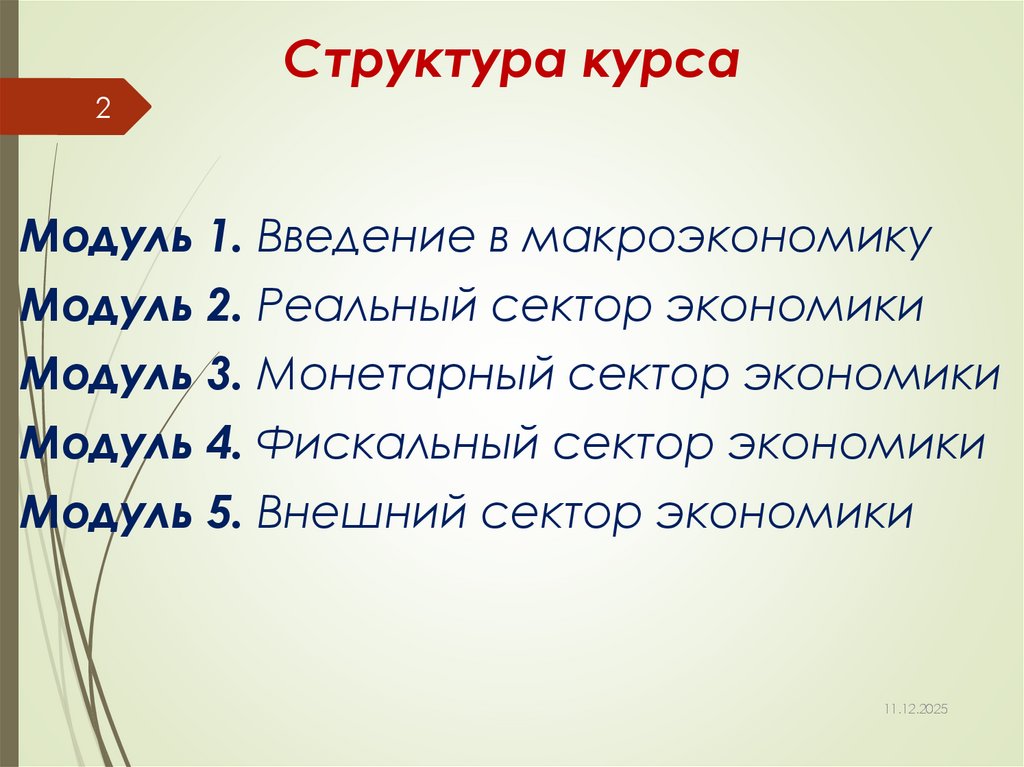 Структура курса

2

Модуль 1. Введение в макроэкономику
Модуль 2. Реальный сектор экономики
Модуль 3. Монетарный сектор экономики
Модуль 4. Фискальный сектор экономики
Модуль 5. Внешний сектор экономики

11.12.2025